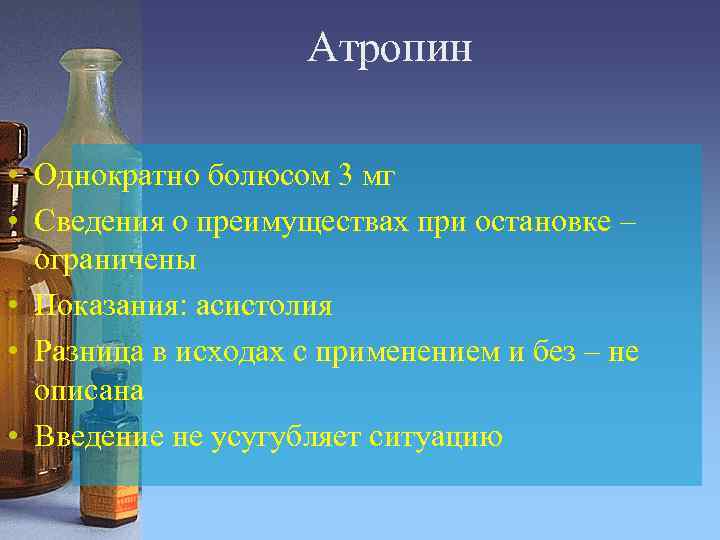 Атропин

• Однократно болюсом 3 мг
• Сведения о преимуществах при остановке – ограничены
• Показания: асистолия
• Разница в исходах с применением и без – не описана
• Введение не усугубляет ситуацию